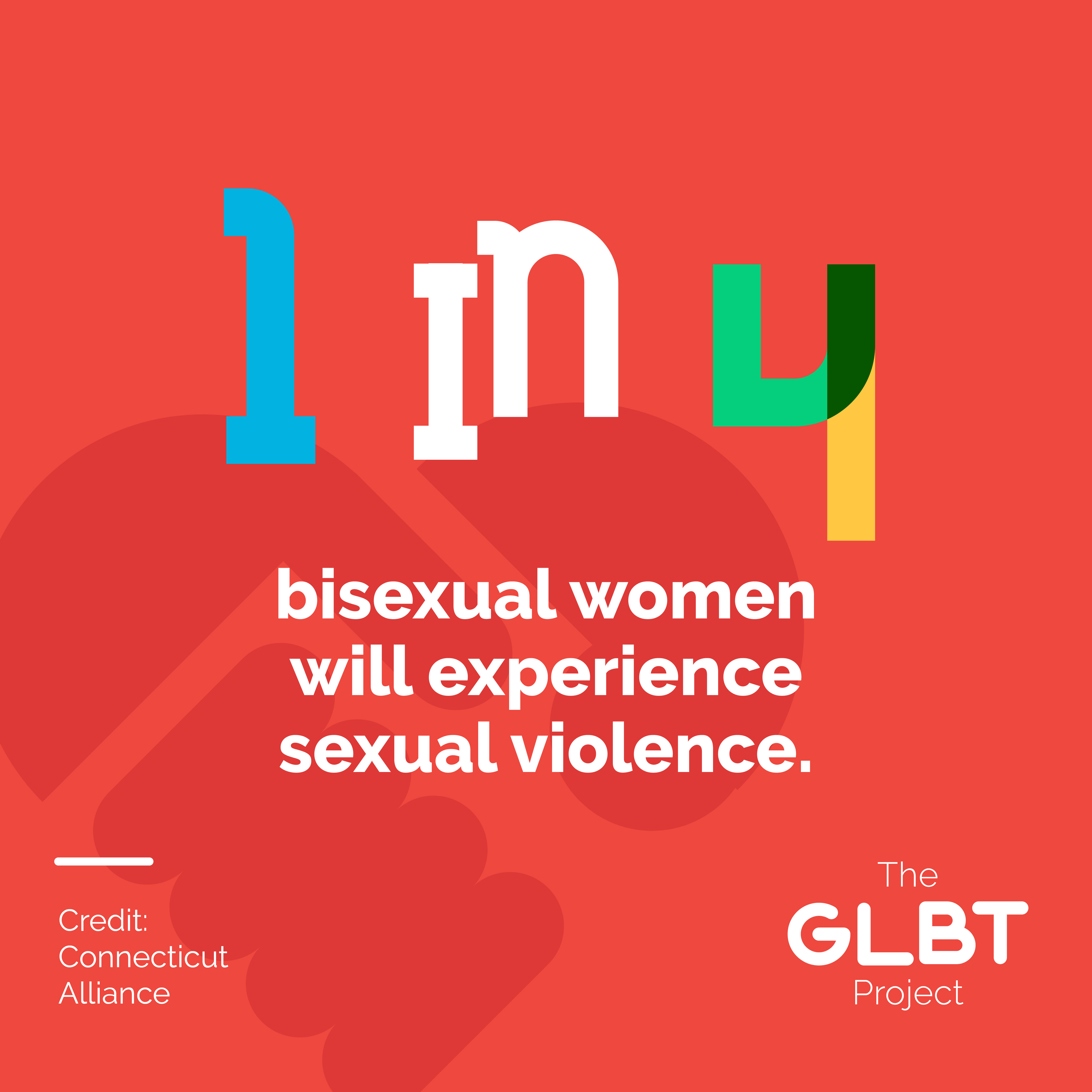 1 in 4

bisexual women will experience sexual violence.

Credit: Connecticut Alliance

The GLBT Project